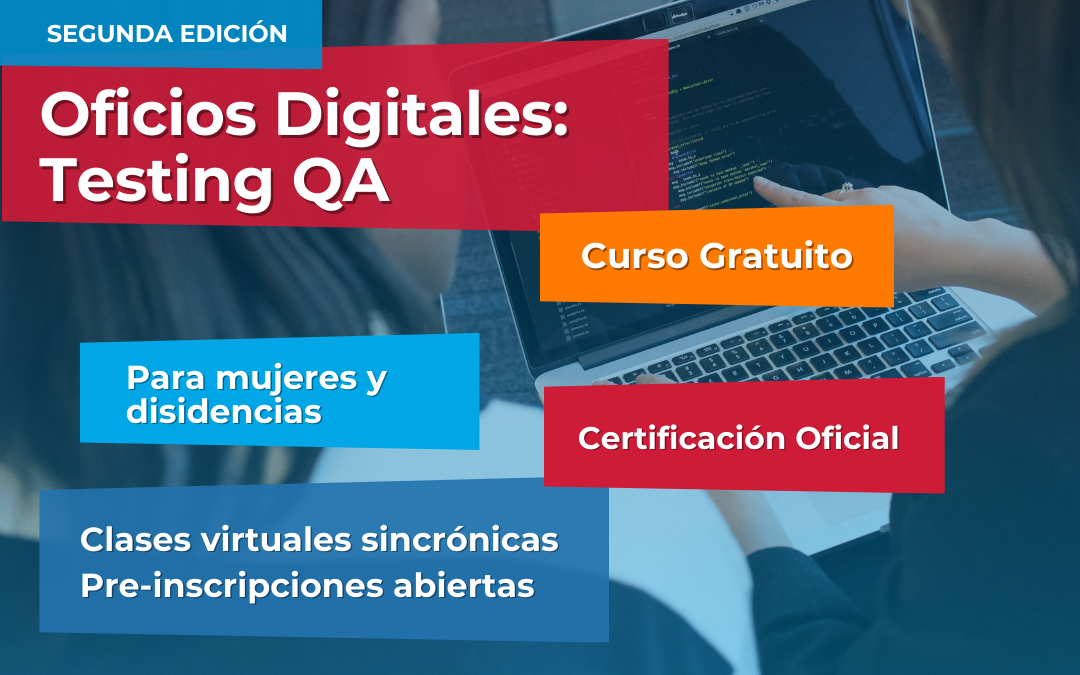 SEGUNDA EDICIÓN

Oficios Digitales: Testing QA

Curso Gratuito

Para mujeres y disidencias

Certificación Oficial

Clases virtuales sincrónicas
Pre-inscripciones abiertas